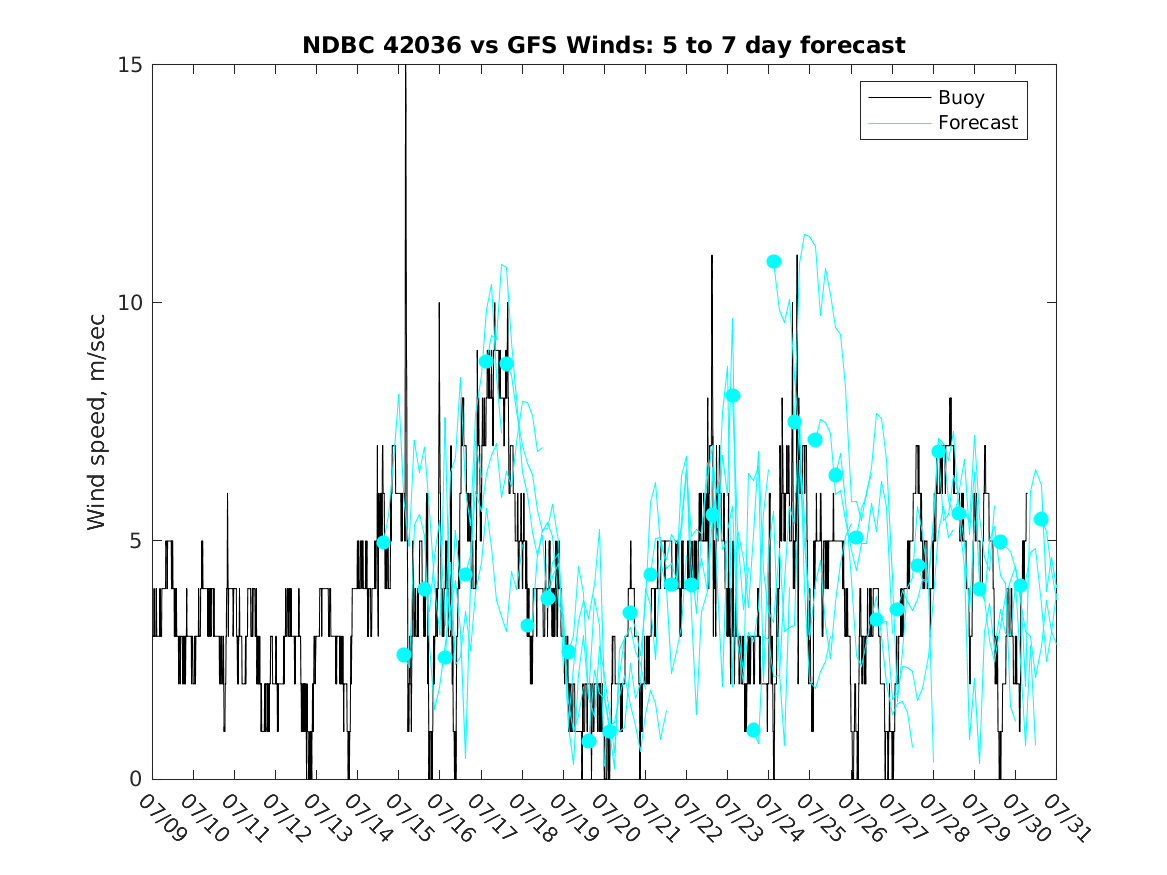 NDBC 42036 vs GFS Winds: 5 to 7 day forecast

Buoy
Forecast

Wind speed, m/sec

15
10
5
0

07/09
07/10
07/11
07/12
07/13
07/14
07/15
07/16
07/17
07/18
07/19
07/20
07/21
07/22
07/23
07/24
07/25
07/26
07/27
07/28
07/29
07/30
07/31